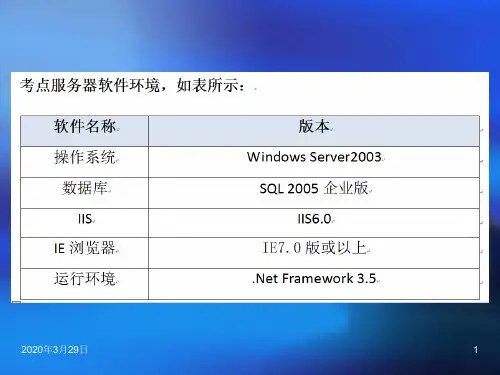 考点服务器软件环境，如表所示：

| 软件名称 | 版本 |
|---|---|
| 操作系统 | Windows Server2003 |
| 数据库 | SQL 2005 企业版 |
| IIS | IIS6.0 |
| IE 浏览器 | IE7.0 版或以上 |
| 运行环境 | .Net Framework 3.5 |

2020年3月29日

1